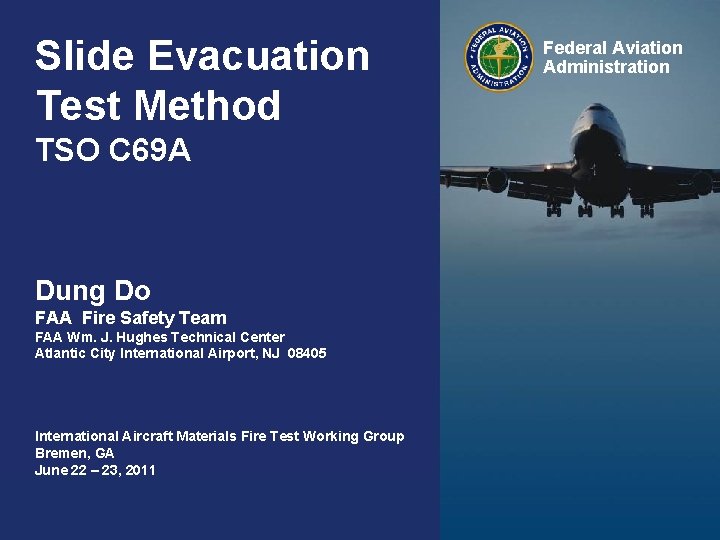 Slide Evacuation Test Method
TSO C69A

FEDERAL AVIATION ADMINISTRATION

Federal Aviation Administration

Dung Do
FAA Fire Safety Team
FAA Wm. J. Hughes Technical Center
Atlantic City International Airport, NJ 08405

International Aircraft Materials Fire Test Working Group
Bremen, GA
June 22 – 23, 2011